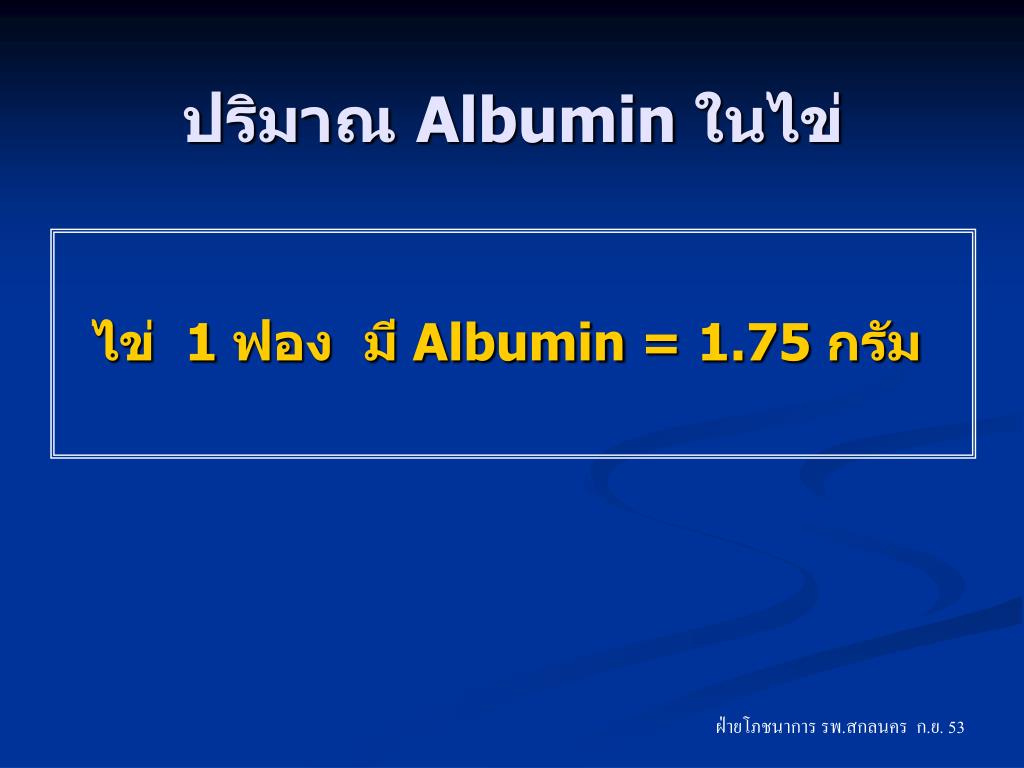 ปริมาณ Albumin ในไข่

ไข่ 1 ฟอง มี Albumin = 1.75 กรัม

ฝ่ายโภชนาการ รพ.สกลนคร ก.ย. 53